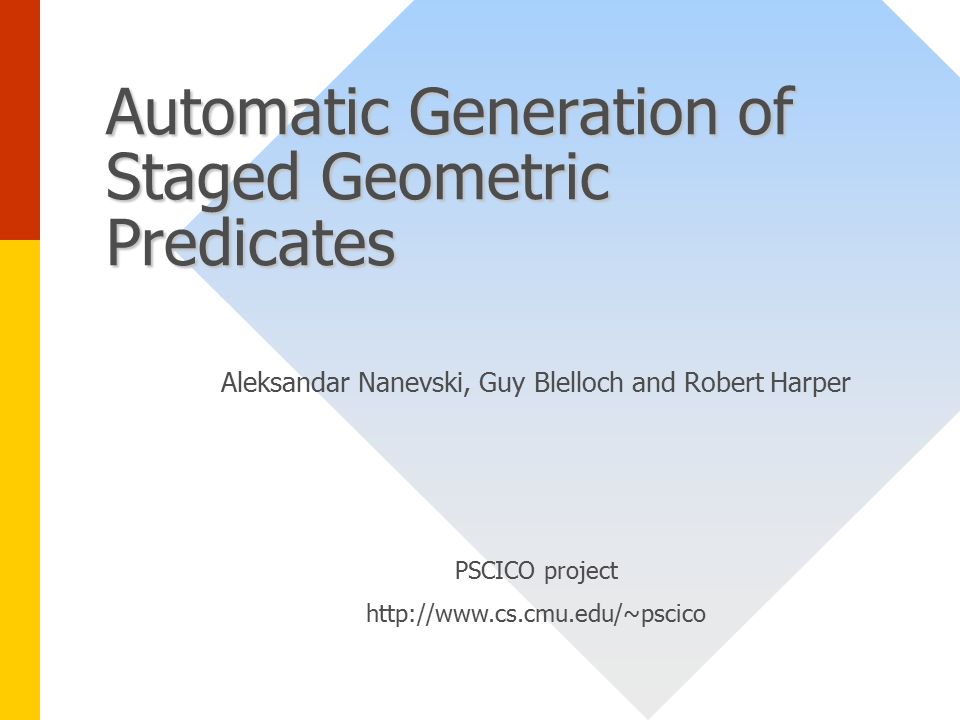 Automatic Generation of Staged Geometric Predicates

Aleksandar Nanevski, Guy Blelloch and Robert Harper

PSCICO project

http://www.cs.cmu.edu/~pscico